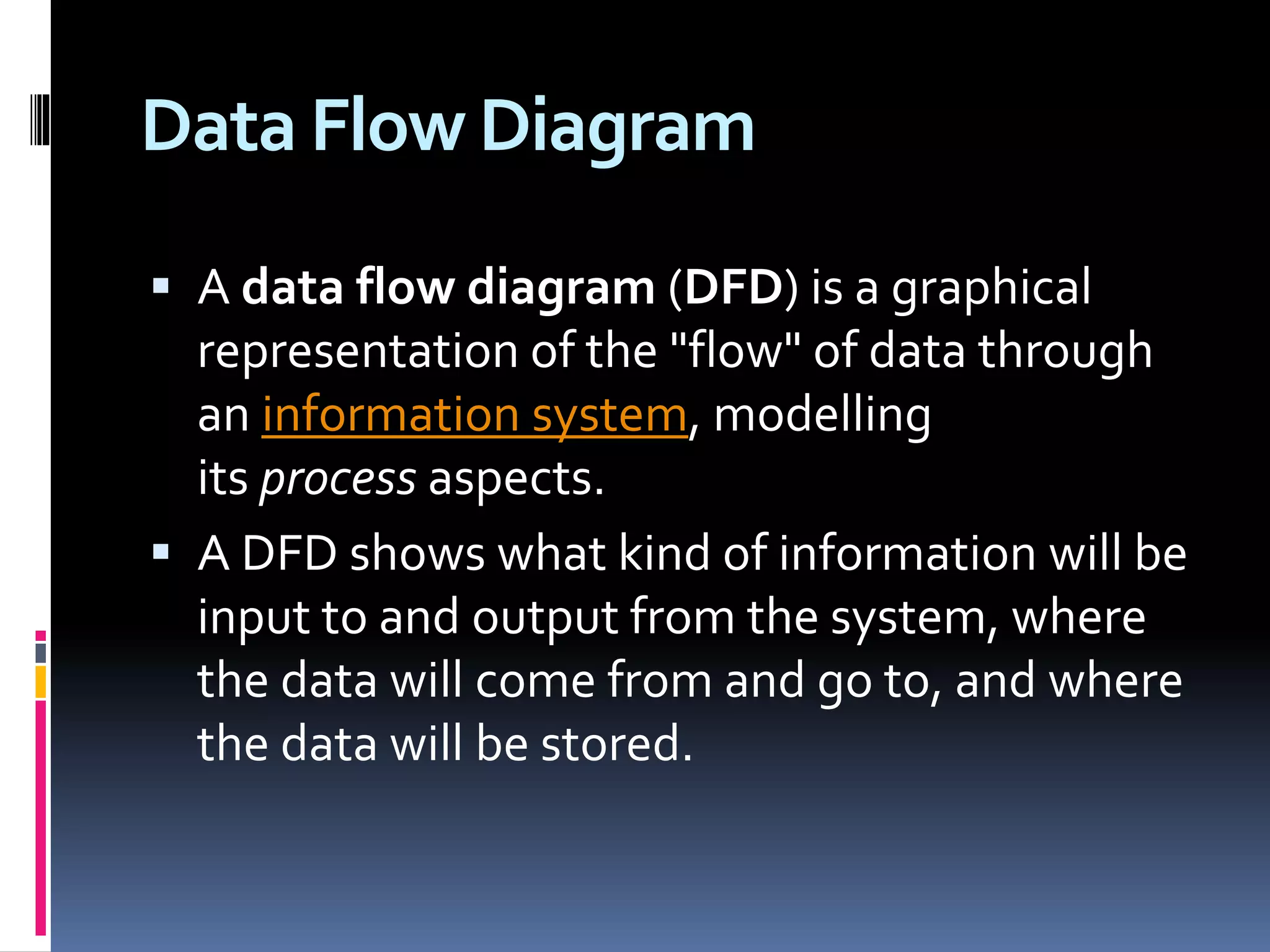 Data Flow Diagram

▪ A data flow diagram (DFD) is a graphical representation of the "flow" of data through an information system, modelling its process aspects.

▪ A DFD shows what kind of information will be input to and output from the system, where the data will come from and go to, and where the data will be stored.